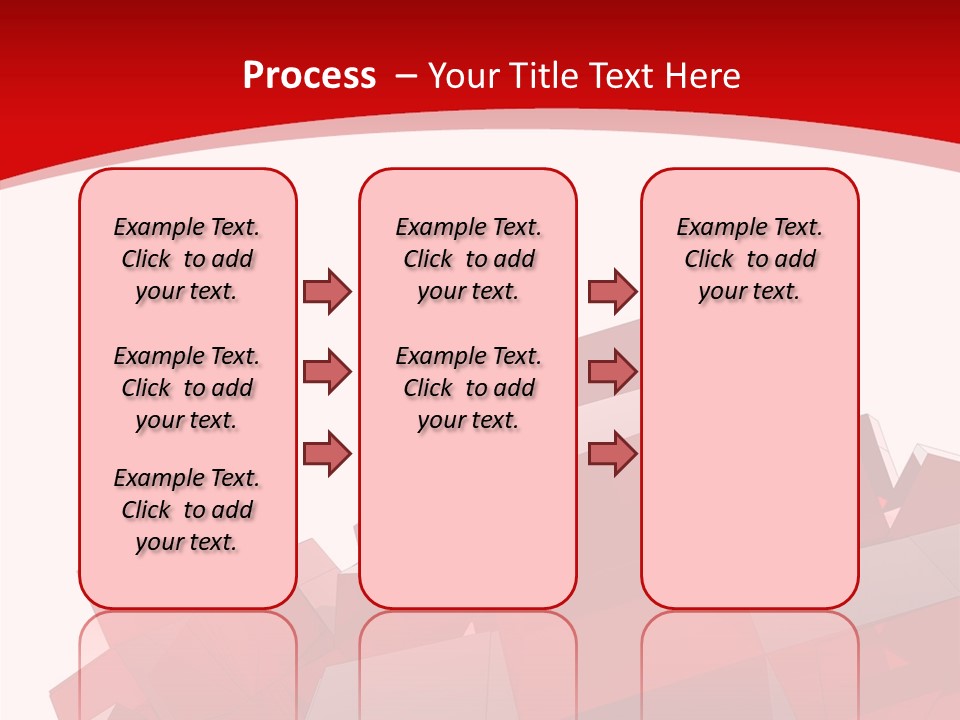 Process – Your Title Text Here

Example Text. Click to add your text.

Example Text. Click to add your text.

Example Text. Click to add your text.

Example Text. Click to add your text.

Example Text. Click to add your text.

Example Text. Click to add your text.